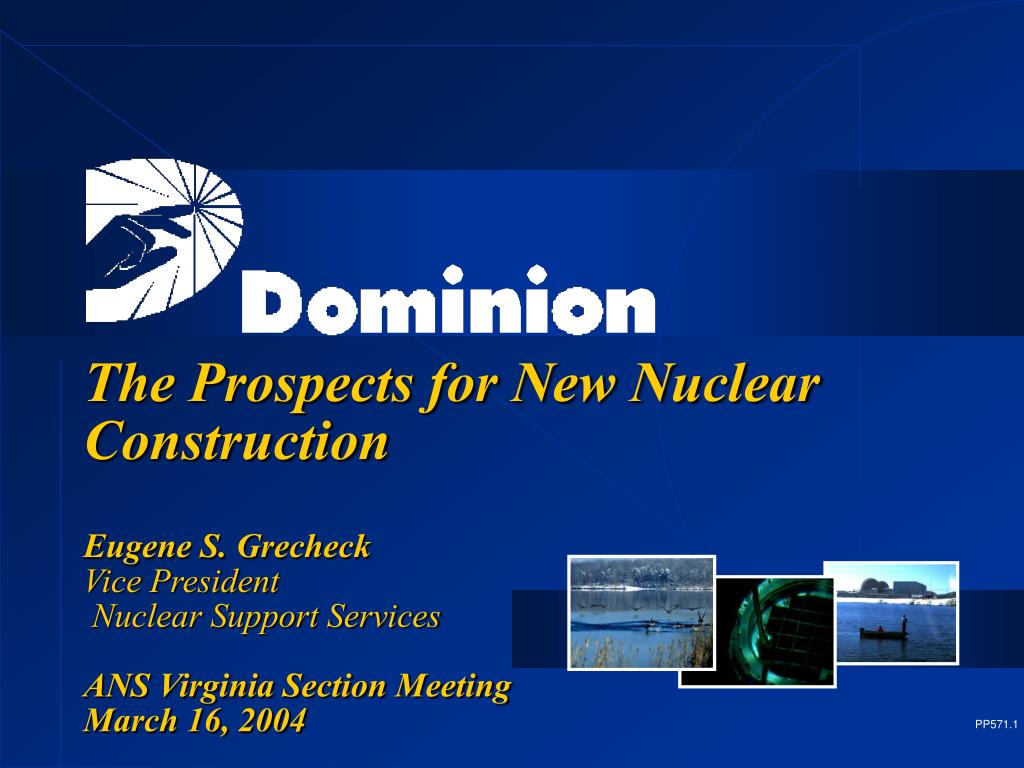 Dominion

The Prospects for New Nuclear Construction

Eugene S. Grecheck
Vice President
Nuclear Support Services

ANS Virginia Section Meeting
March 16, 2004

PP571.1